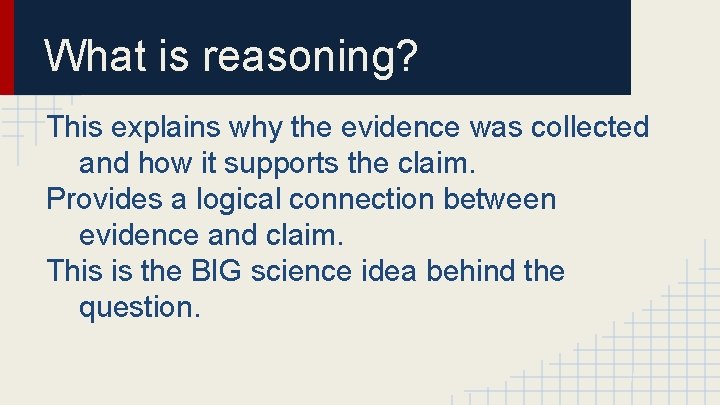 What is reasoning?

This explains why the evidence was collected and how it supports the claim.

Provides a logical connection between evidence and claim.

This is the BIG science idea behind the question.